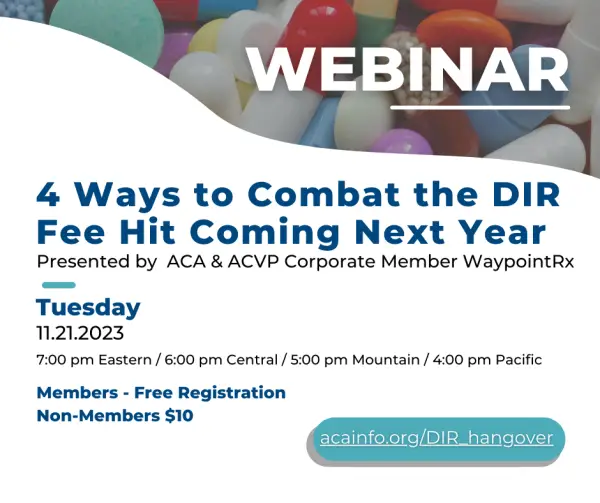 WEBINAR

4 Ways to Combat the DIR Fee Hit Coming Next Year

Presented by ACA & ACVP Corporate Member WaypointRx

Tuesday

11.21.2023

7:00 pm Eastern / 6:00 pm Central / 5:00 pm Mountain / 4:00 pm Pacific

Members - Free Registration
Non-Members $10

acainfo.org/DIR_hangover